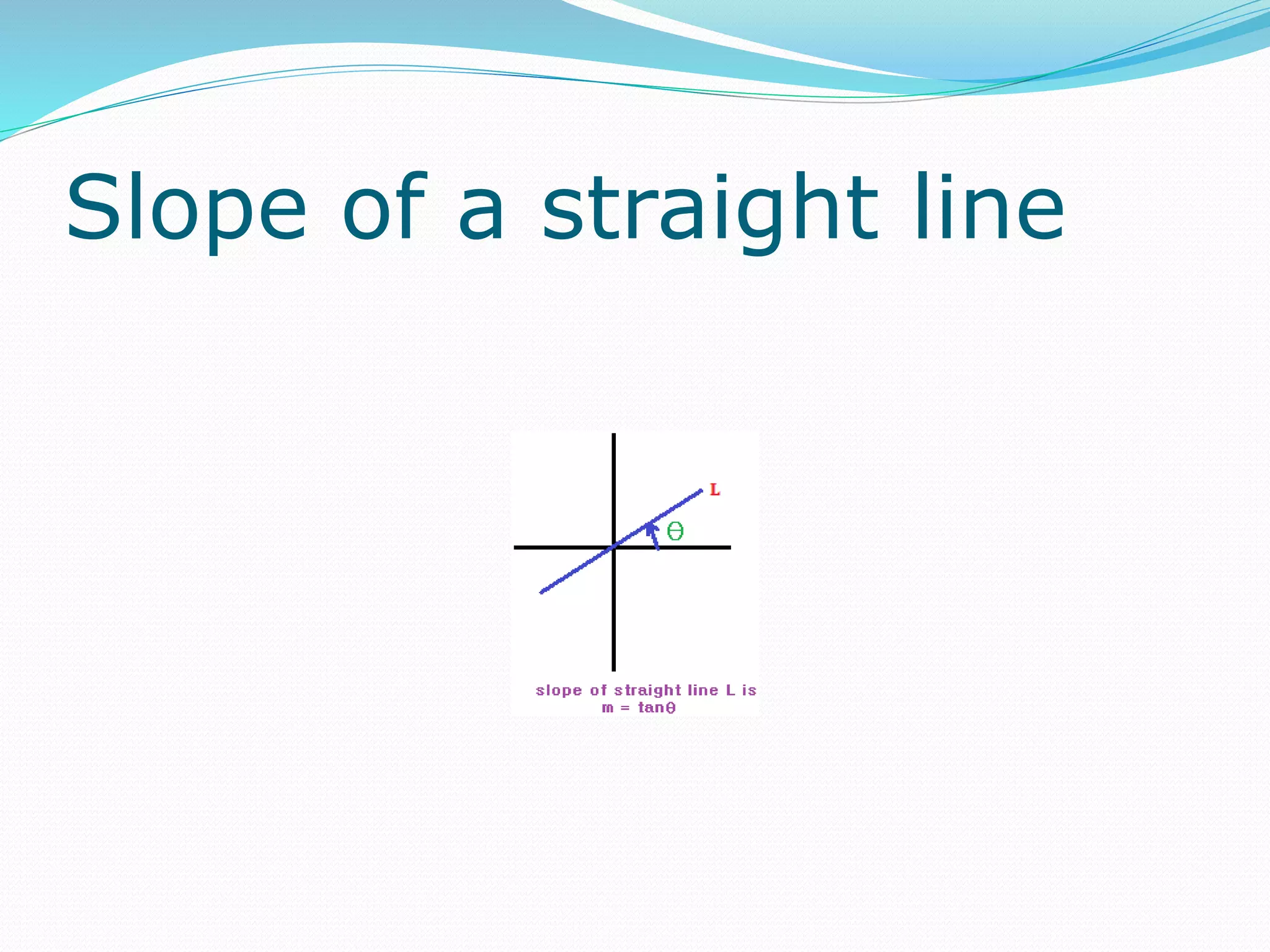 Slope of a straight line

L

$\theta$

slope of straight line L is
$m = \tan\theta$